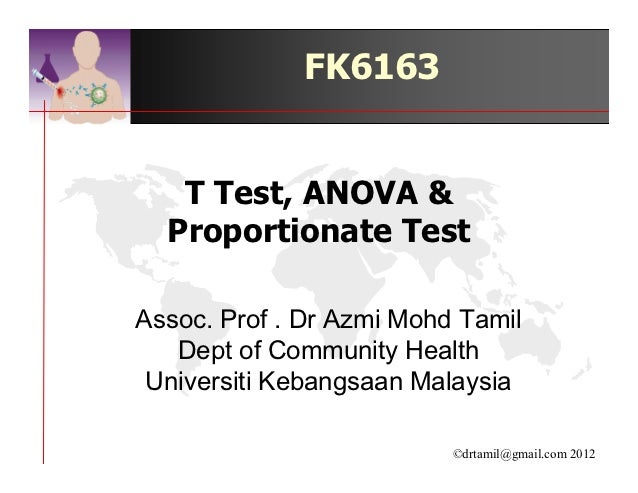 FK6163

T Test, ANOVA & Proportionate Test

Assoc. Prof . Dr Azmi Mohd Tamil
Dept of Community Health
Universiti Kebangsaan Malaysia

©drtamil@gmail.com 2012